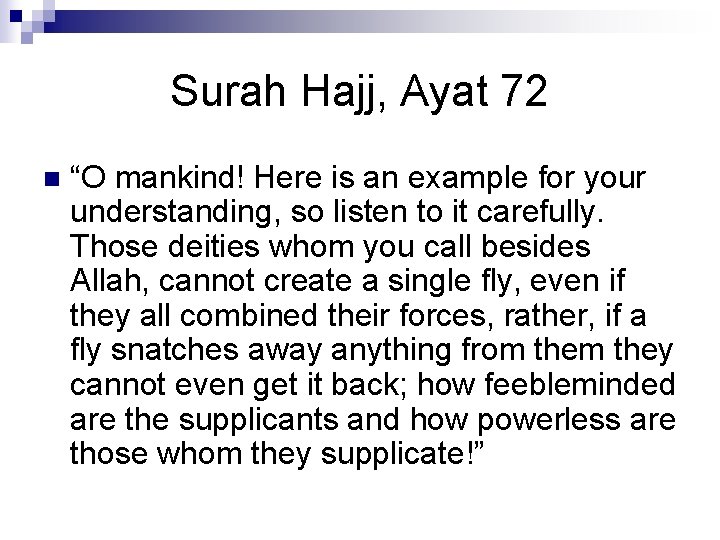 Surah Hajj, Ayat 72

“O mankind! Here is an example for your understanding, so listen to it carefully. Those deities whom you call besides Allah, cannot create a single fly, even if they all combined their forces, rather, if a fly snatches away anything from them they cannot even get it back; how feebleminded are the supplicants and how powerless are those whom they supplicate!”